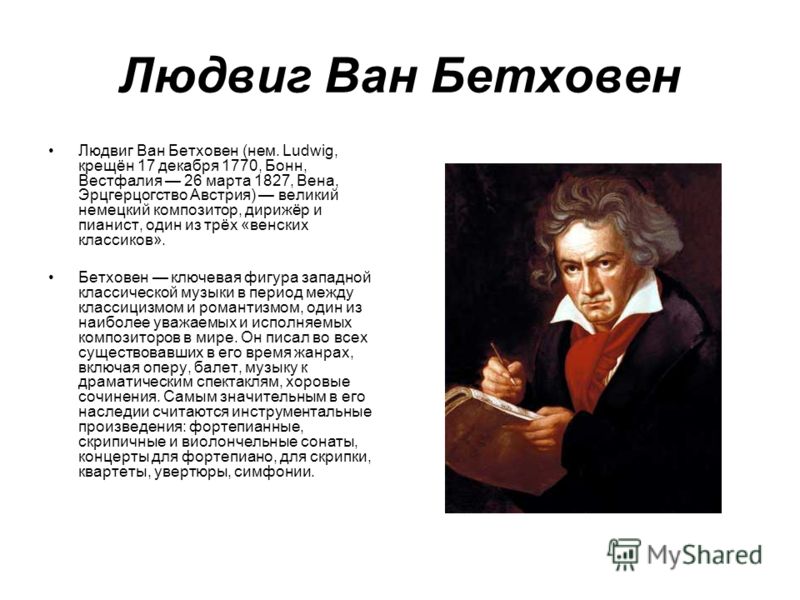 Людвиг Ван Бетховен

• Людвиг Ван Бетховен (нем. Ludwig, крещён 17 декабря 1770, Бонн, Вестфалия — 26 марта 1827, Вена, Эрцгерцогство Австрия) — великий немецкий композитор, дирижёр и пианист, один из трёх «венских классиков».

• Бетховен — ключевая фигура западной классической музыки в период между классицизмом и романтизмом, один из наиболее уважаемых и исполняемых композиторов в мире. Он писал во всех существовавших в его время жанрах, включая оперу, балет, музыку к драматическим спектаклям, хоровые сочинения. Самым значительным в его наследии считаются инструментальные произведения: фортепианные, скрипичные и виолончельные сонаты, концерты для фортепиано, для скрипки, квартеты, увертюры, симфонии.

MyShared